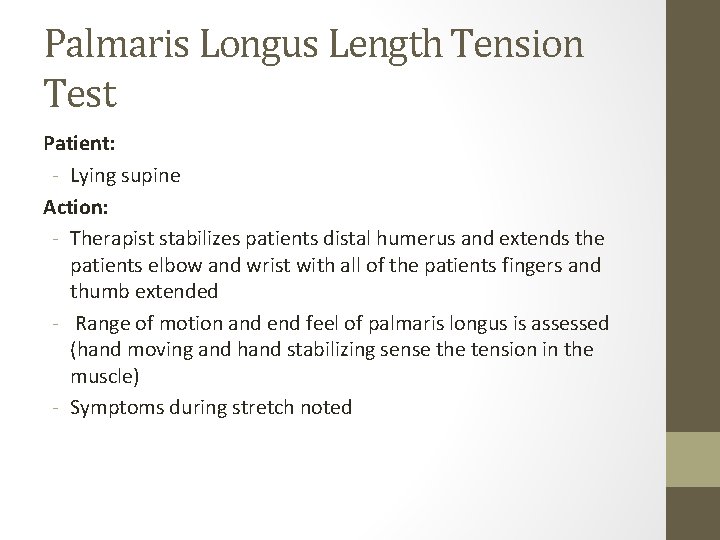 Palmaris Longus Length Tension Test

Patient:

- Lying supine

Action:

- Therapist stabilizes patients distal humerus and extends the patients elbow and wrist with all of the patients fingers and thumb extended
- Range of motion and end feel of palmaris longus is assessed (hand moving and hand stabilizing sense the tension in the muscle)
- Symptoms during stretch noted